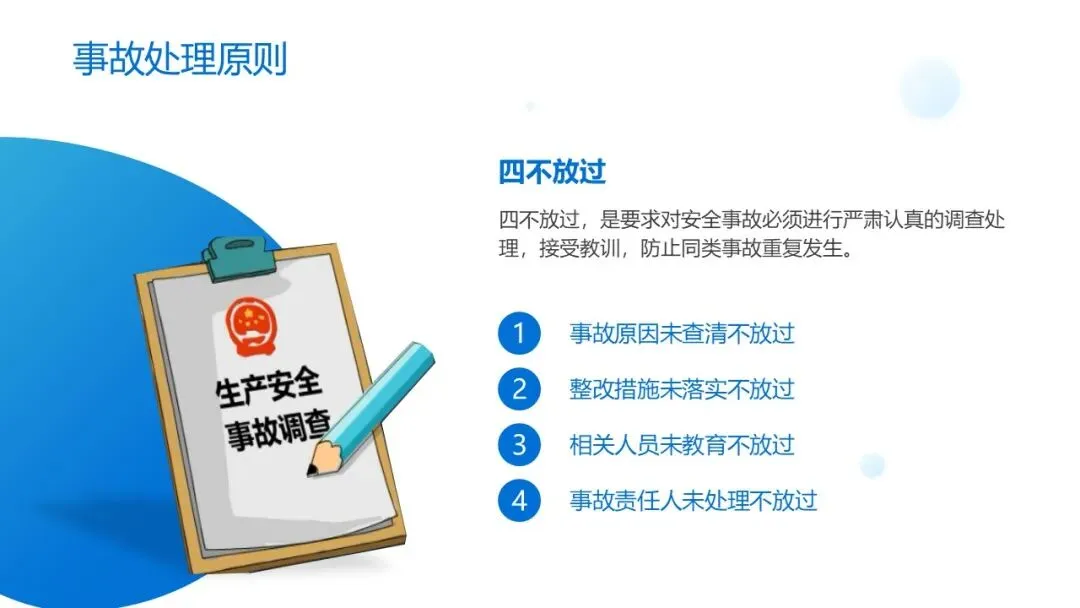 事故处理原则

生产安全
事故调查

四不放过

四不放过，是要求对安全事故必须进行严肃认真的调查处理，接受教训，防止同类事故重复发生。

1 事故原因未查清不放过

2 整改措施未落实不放过

3 相关人员未教育不放过

4 事故责任人未处理不放过